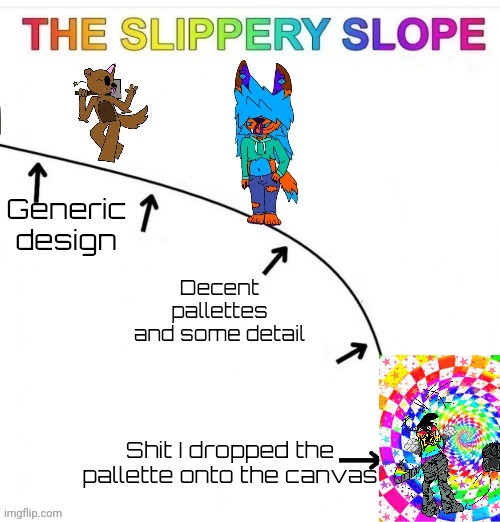 THE SLIPPERY SLOPE

Generic design

Decent pallettes and some detail

Shit I dropped the pallette onto the canvas

imgflip.com